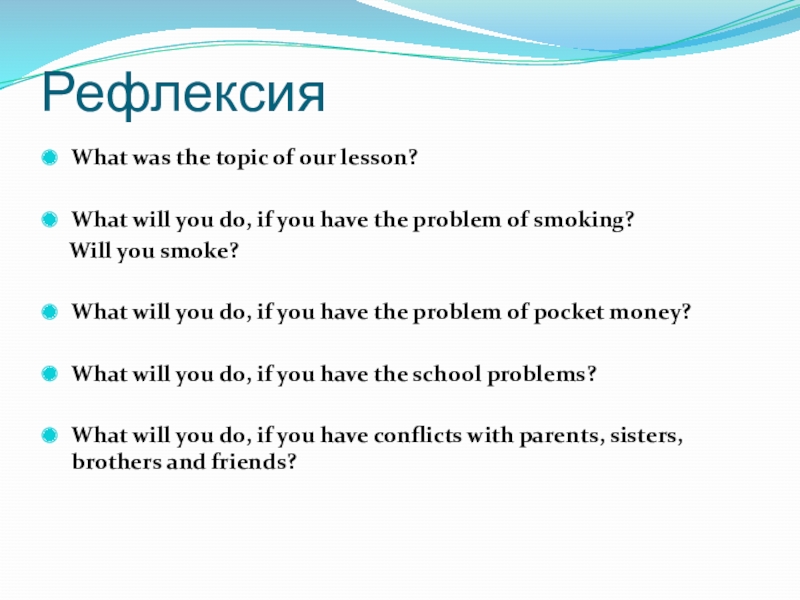 Рефлексия

What was the topic of our lesson?

What will you do, if you have the problem of smoking?
Will you smoke?

What will you do, if you have the problem of pocket money?

What will you do, if you have the school problems?

What will you do, if you have conflicts with parents, sisters, brothers and friends?